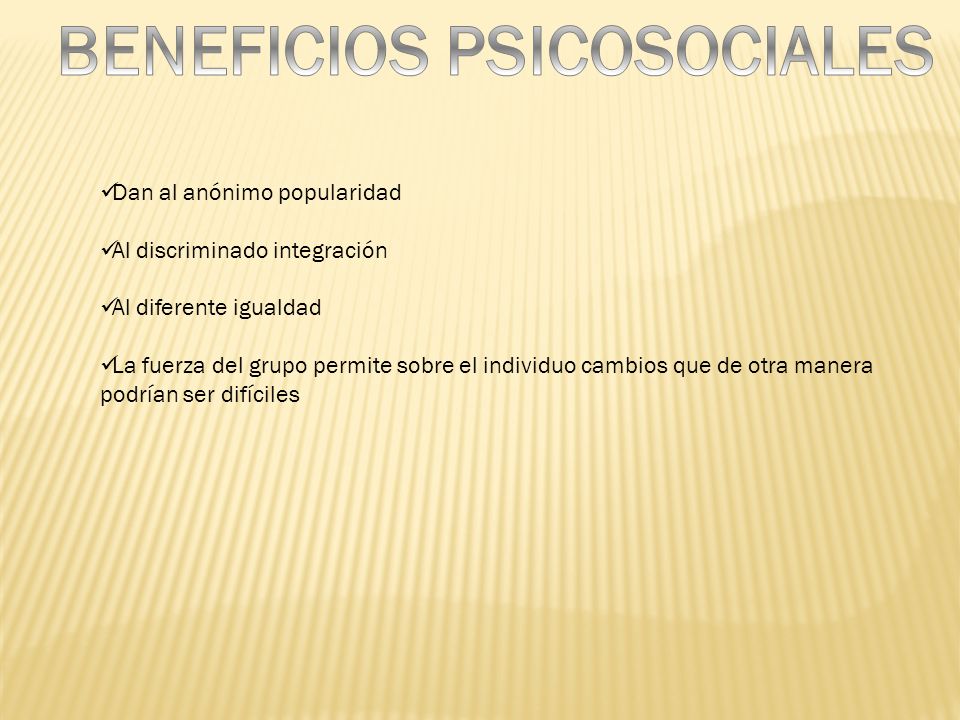 BENEFICIOS PSICOSOCIALES

✓Dan al anónimo popularidad

✓Al discriminado integración

✓Al diferente igualdad

✓La fuerza del grupo permite sobre el individuo cambios que de otra manera podrían ser difíciles